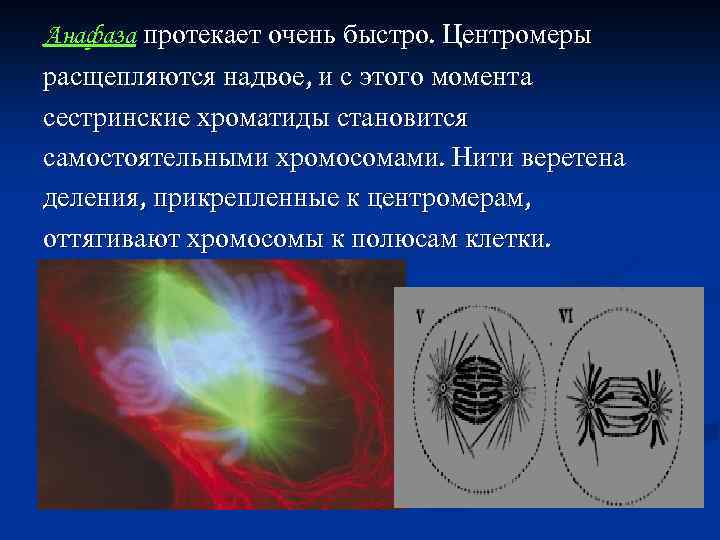 Анафаза протекает очень быстро. Центромеры расщепляются надвое, и с этого момента сестринские хроматиды становится самостоятельными хромосомами. Нити веретена деления, прикрепленные к центромерам, оттягивают хромосомы к полюсам клетки.

V

VI